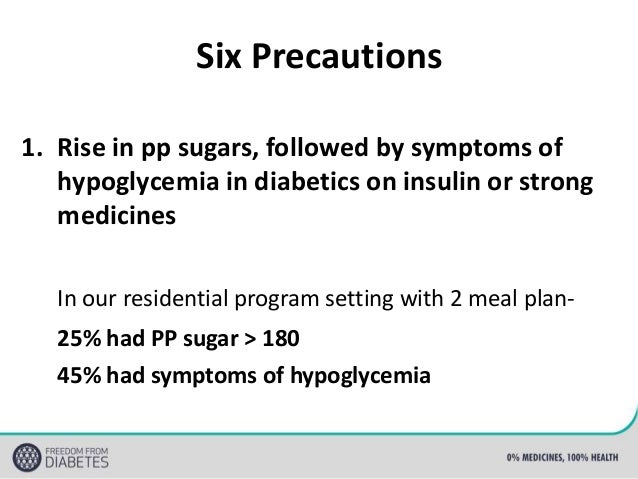 Six Precautions

1. Rise in pp sugars, followed by symptoms of hypoglycemia in diabetics on insulin or strong medicines

In our residential program setting with 2 meal plan-

25% had PP sugar > 180

45% had symptoms of hypoglycemia

FREEDOM FROM DIABETES

0% MEDICINES, 100% HEALTH